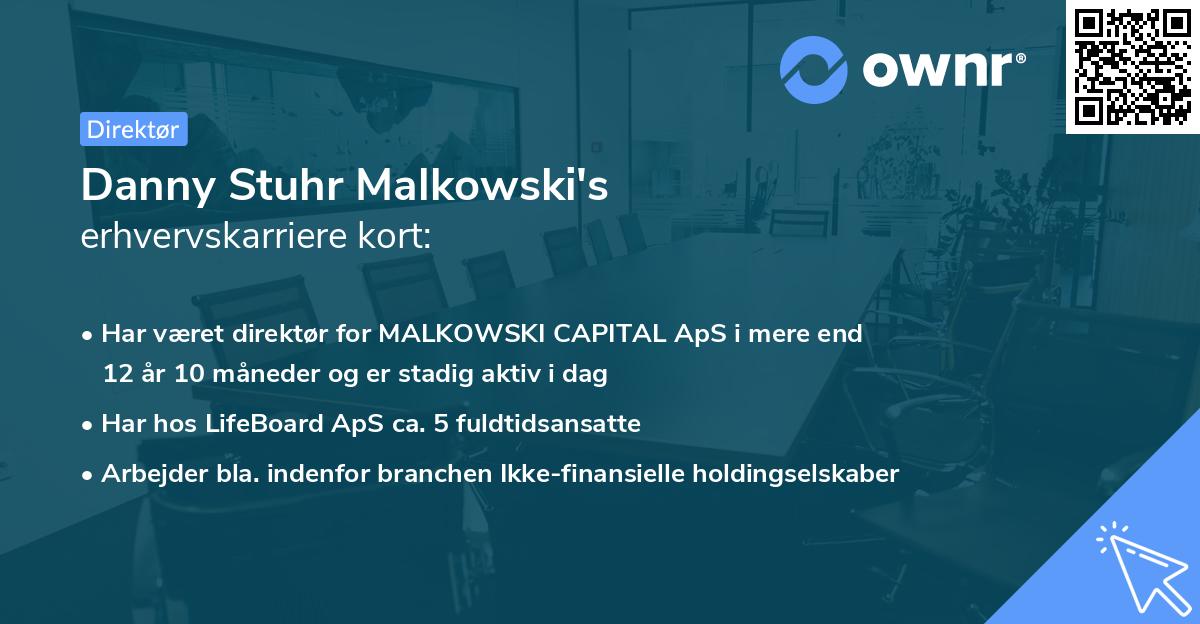 ownr®

Direktør

Danny Stuhr Malkowski's
erhvervskarriere kort:

• Har været direktør for MALKOWSKI CAPITAL ApS i mere end 12 år 10 måneder og er stadig aktiv i dag
• Har hos LifeBoard ApS ca. 5 fuldtidsansatte
• Arbejder bla. indenfor branchen Ikke-finansielle holdingselskaber